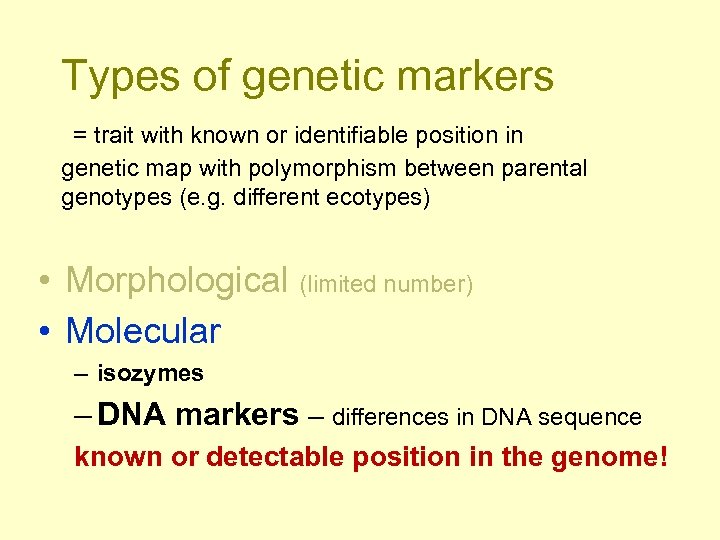 Types of genetic markers

= trait with known or identifiable position in genetic map with polymorphism between parental genotypes (e.g. different ecotypes)

• Morphological (limited number)
• Molecular
– isozymes
– DNA markers – differences in DNA sequence
known or detectable position in the genome!